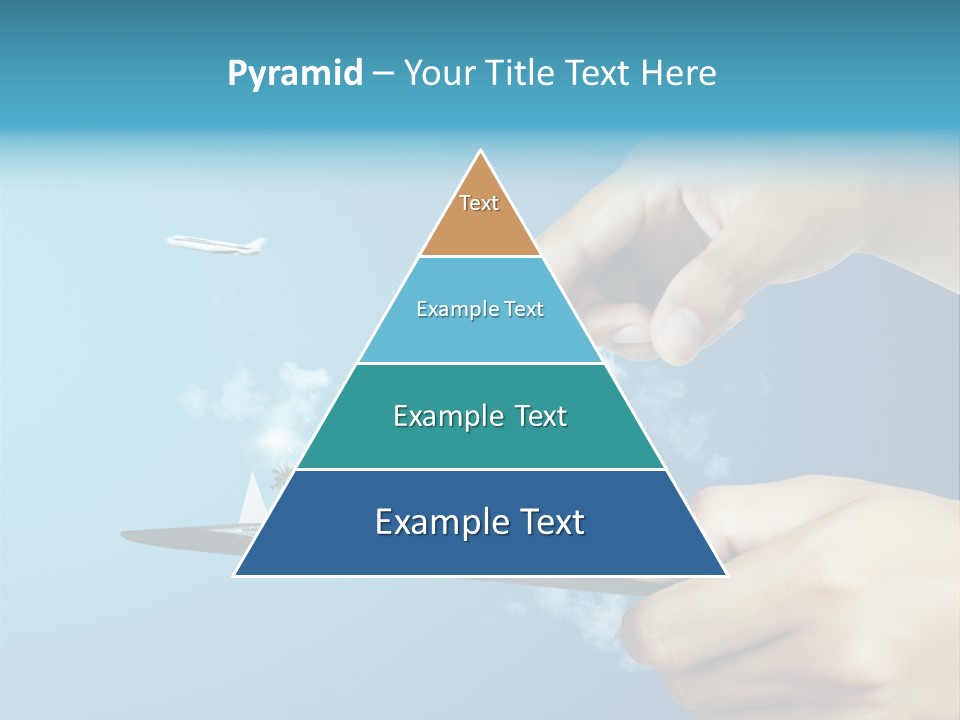 Pyramid – Your Title Text Here

Text

Example Text

Example Text

Example Text